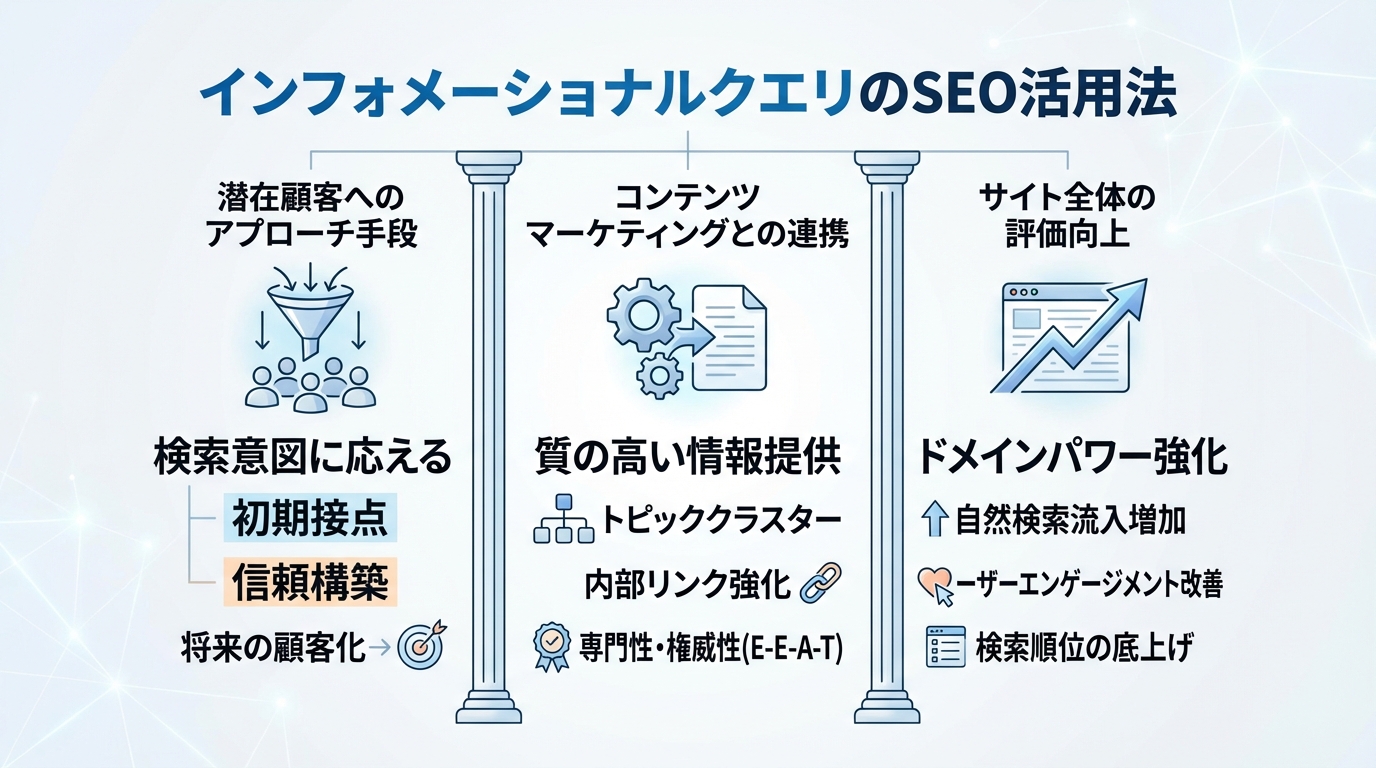 インフォメーショナルクエリのSEO活用法

潜在顧客へのアプローチ手段

検索意図に応える

初期接点

信頼構築

将来の顧客化→

コンテンツマーケティングとの連携

質の高い情報提供

トピッククラスター

内部リンク強化

専門性・権威性(E-E-A-T)

サイト全体の評価向上

ドメインパワー強化

自然検索流入増加

ーザーエンゲージメント改善

検索順位の底上げ